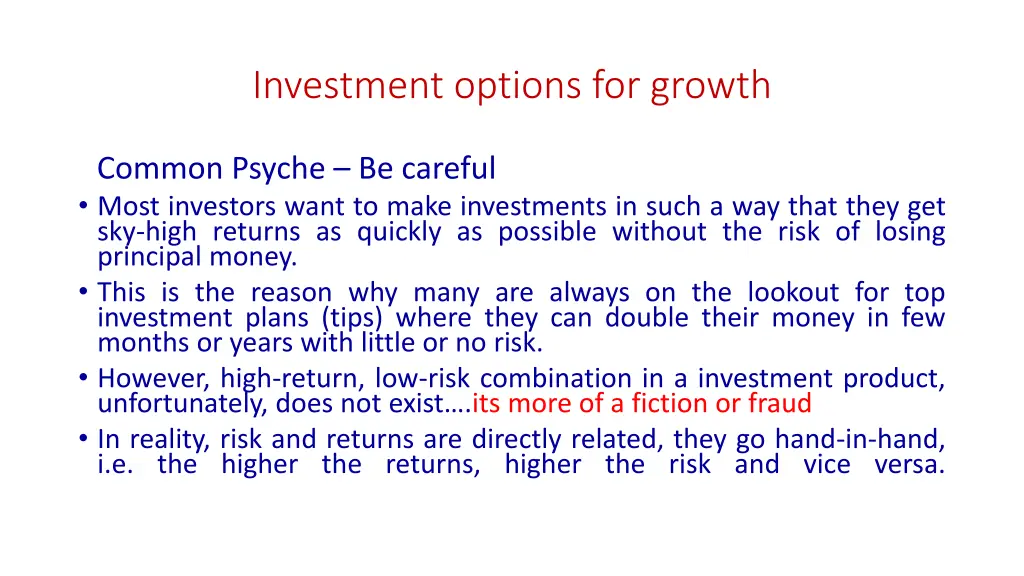 Investment options for growth

Common Psyche – Be careful

• Most investors want to make investments in such a way that they get sky-high returns as quickly as possible without the risk of losing principal money.
• This is the reason why many are always on the lookout for top investment plans (tips) where they can double their money in few months or years with little or no risk.
• However, high-return, low-risk combination in a investment product, unfortunately, does not exist….its more of a fiction or fraud
• In reality, risk and returns are directly related, they go hand-in-hand, i.e. the higher the returns, higher the risk and vice versa.